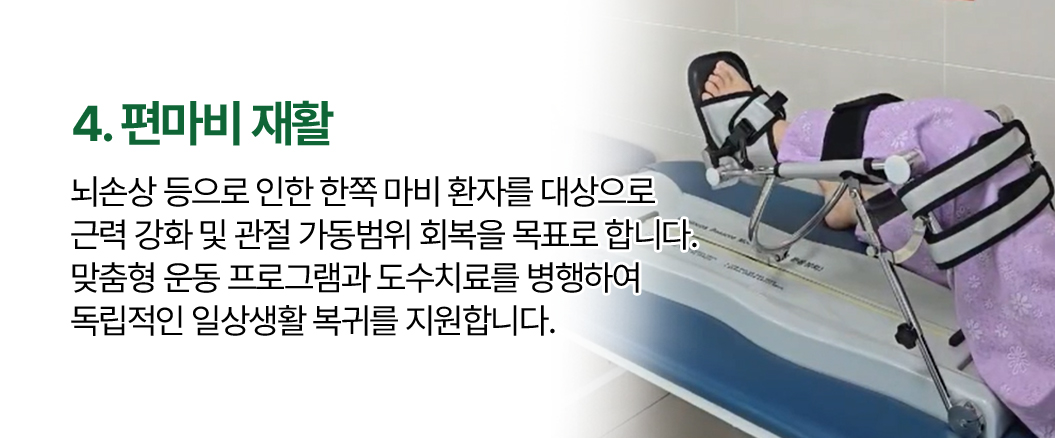 4. 편마비 재활

뇌손상 등으로 인한 한쪽 마비 환자를 대상으로 근력 강화 및 관절 가동범위 회복을 목표로 합니다. 맞춤형 운동 프로그램과 도수치료를 병행하여 독립적인 일상생활 복귀를 지원합니다.